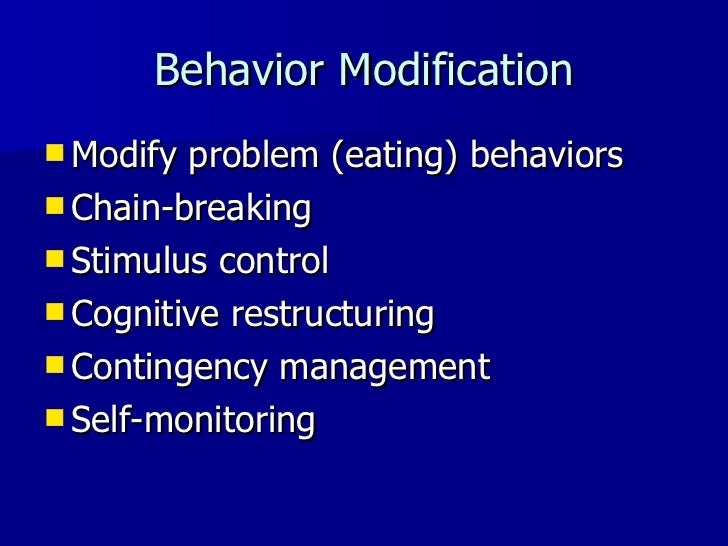 Behavior Modification

- Modify problem (eating) behaviors
- Chain-breaking
- Stimulus control
- Cognitive restructuring
- Contingency management
- Self-monitoring